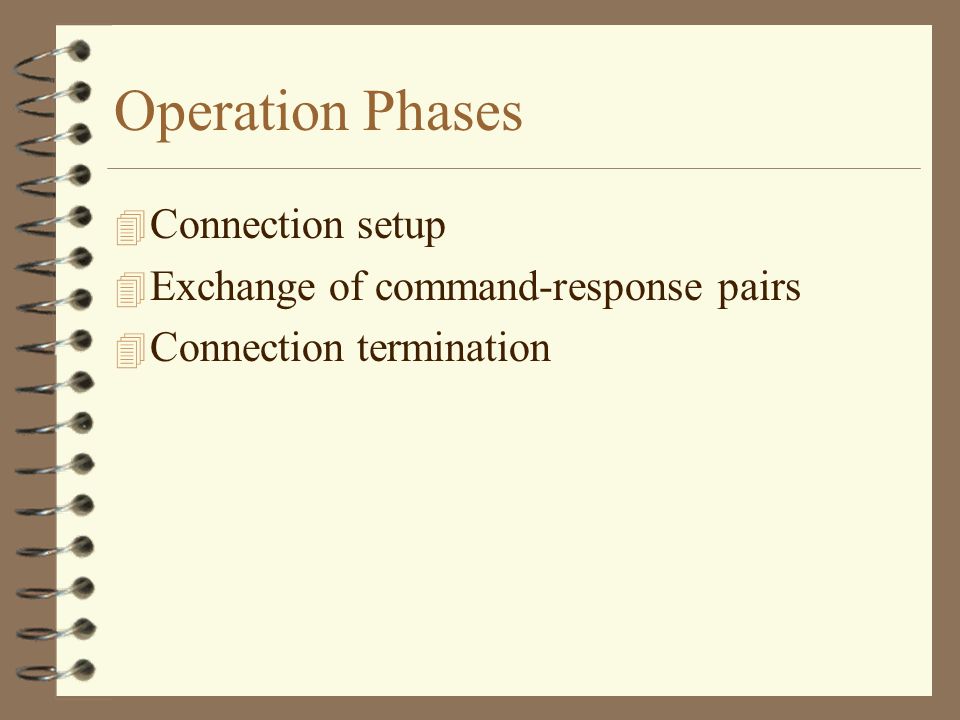 Operation Phases

Connection setup
Exchange of command-response pairs
Connection termination